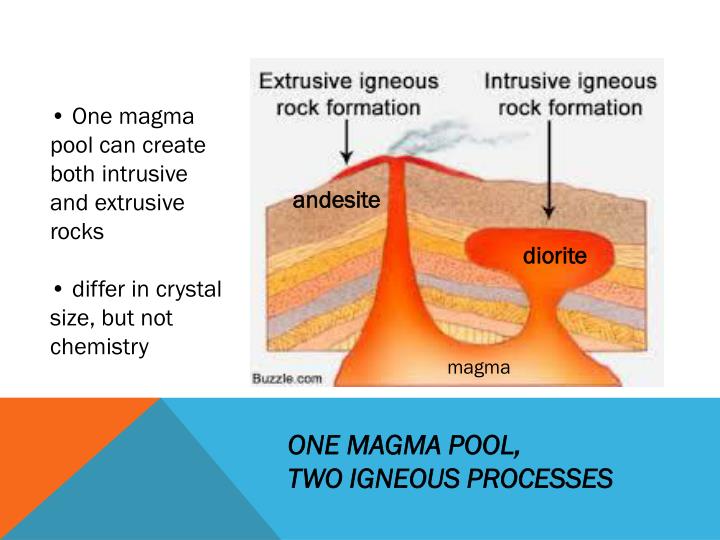 • One magma pool can create both intrusive and extrusive rocks

• differ in crystal size, but not chemistry

Extrusive igneous rock formation

Intrusive igneous rock formation

andesite

diorite

magma

Buzzle.com

ONE MAGMA POOL, TWO IGNEOUS PROCESSES